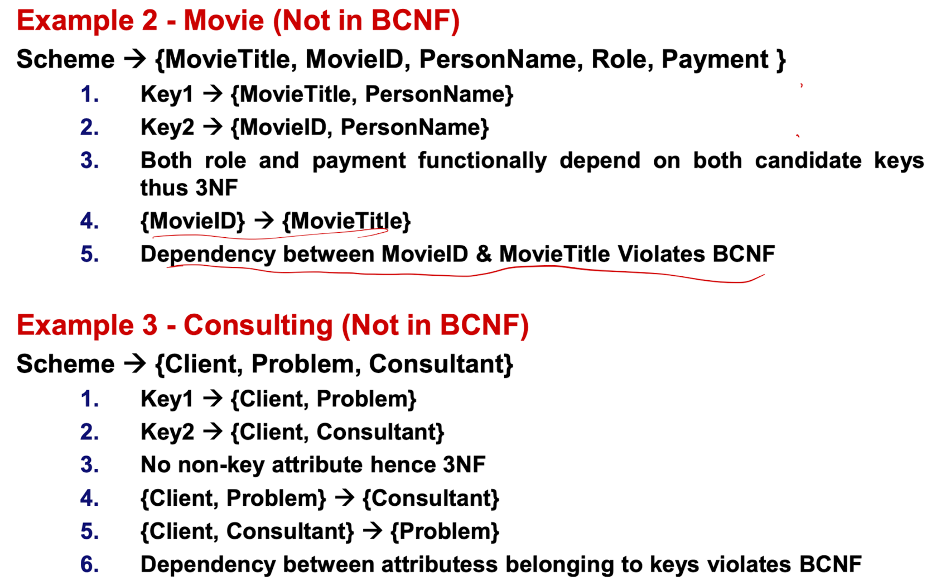 Example 2 - Movie (Not in BCNF)
Scheme → {MovieTitle, MovieID, PersonName, Role, Payment }

1. Key1 → {MovieTitle, PersonName}
2. Key2 → {MovieID, PersonName}
3. Both role and payment functionally depend on both candidate keys thus 3NF
4. {MovieID} → {MovieTitle}
5. Dependency between MovieID & MovieTitle Violates BCNF

Example 3 - Consulting (Not in BCNF)
Scheme → {Client, Problem, Consultant}

1. Key1 → {Client, Problem}
2. Key2 → {Client, Consultant}
3. No non-key attribute hence 3NF
4. {Client, Problem} → {Consultant}
5. {Client, Consultant} → {Problem}
6. Dependency between attributess belonging to keys violates BCNF